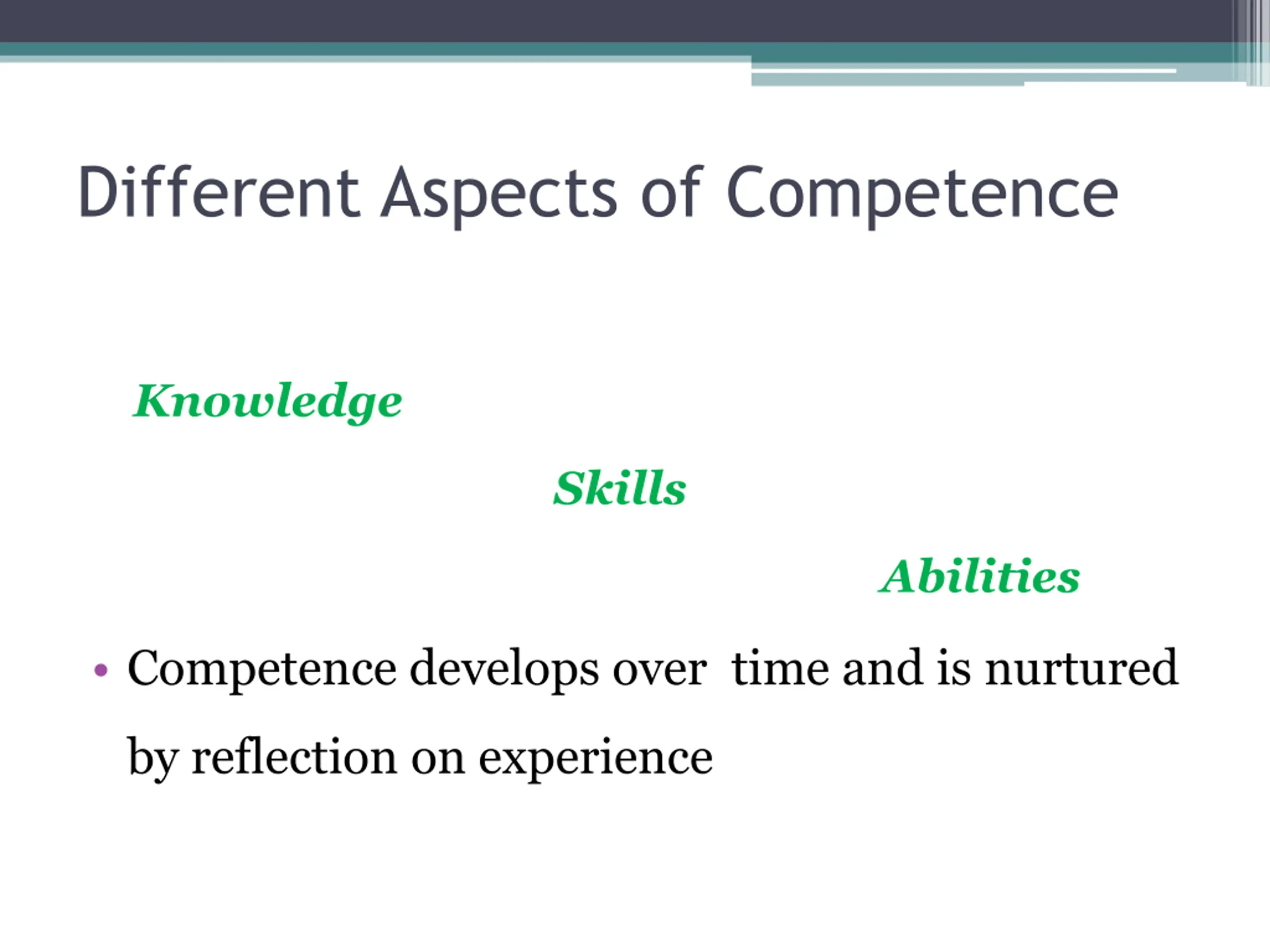 Different Aspects of Competence

Knowledge

Skills

Abilities

• Competence develops over time and is nurtured by reflection on experience